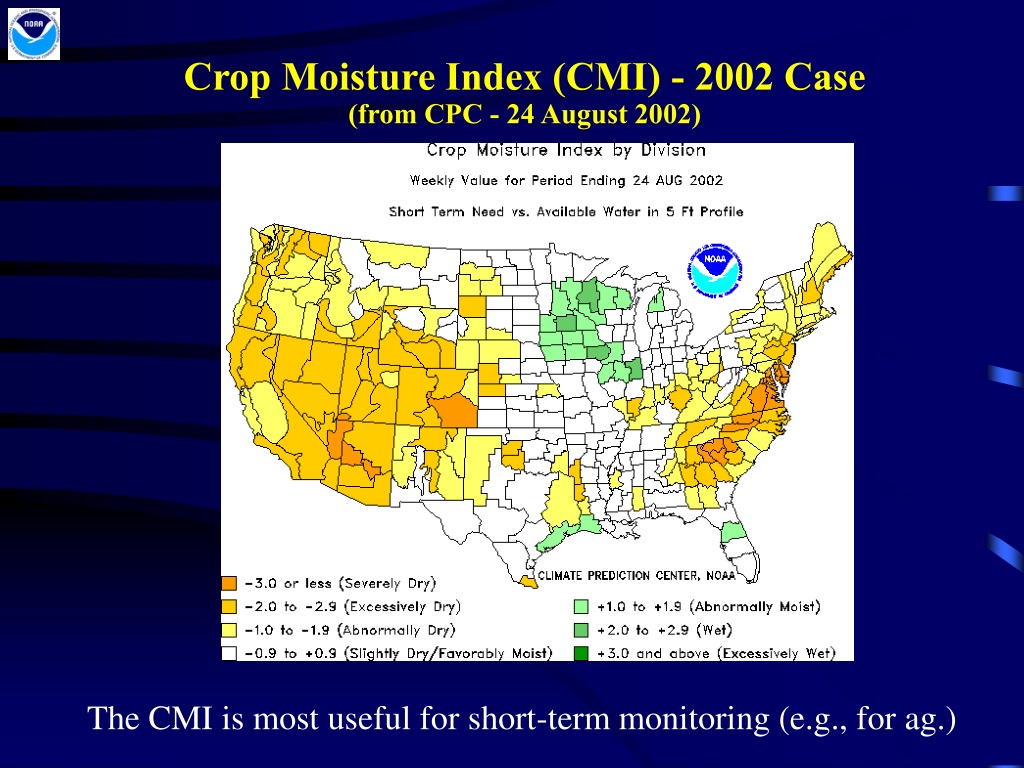 NOAA

Crop Moisture Index (CMI) - 2002 Case
(from CPC - 24 August 2002)

Crop Moisture Index by Division
Weekly Value for Period Ending 24 AUG 2002
Short Term Need vs. Available Water in 5 Ft Profile

NOAA

CLIMATE PREDICTION CENTER, NOAA

-3.0 or less (Severely Dry)
-2.0 to -2.9 (Excessively Dry)
-1.0 to -1.9 (Abnormally Dry)
-0.9 to +0.9 (Slightly Dry/Favorably Moist)
+1.0 to +1.9 (Abnormally Moist)
+2.0 to +2.9 (Wet)
+3.0 and above (Excessively Wet)

The CMI is most useful for short-term monitoring (e.g., for ag.)